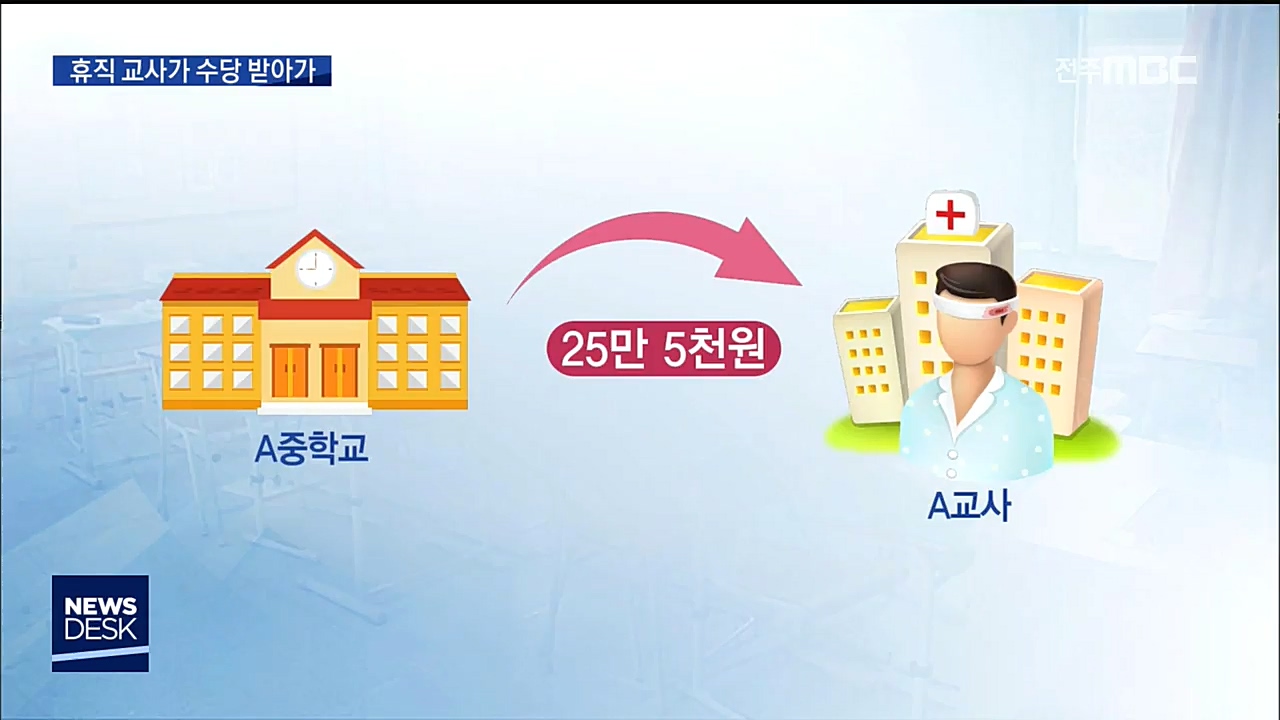 휴직 교사가 수당 받아가

전주MBC

25만 5천원

A중학교

A교사

NEWS DESK